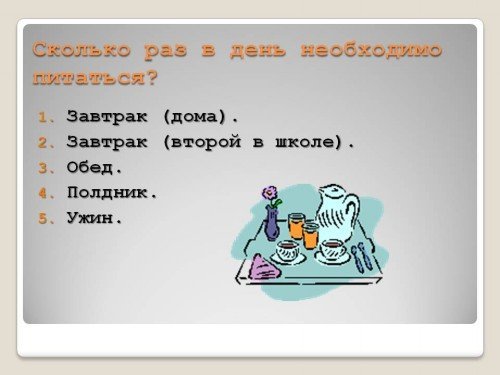 Сколько раз в день необходимо питаться?

1. Завтрак (дома).
2. Завтрак (второй в школе).
3. Обед.
4. Полдник.
5. Ужин.